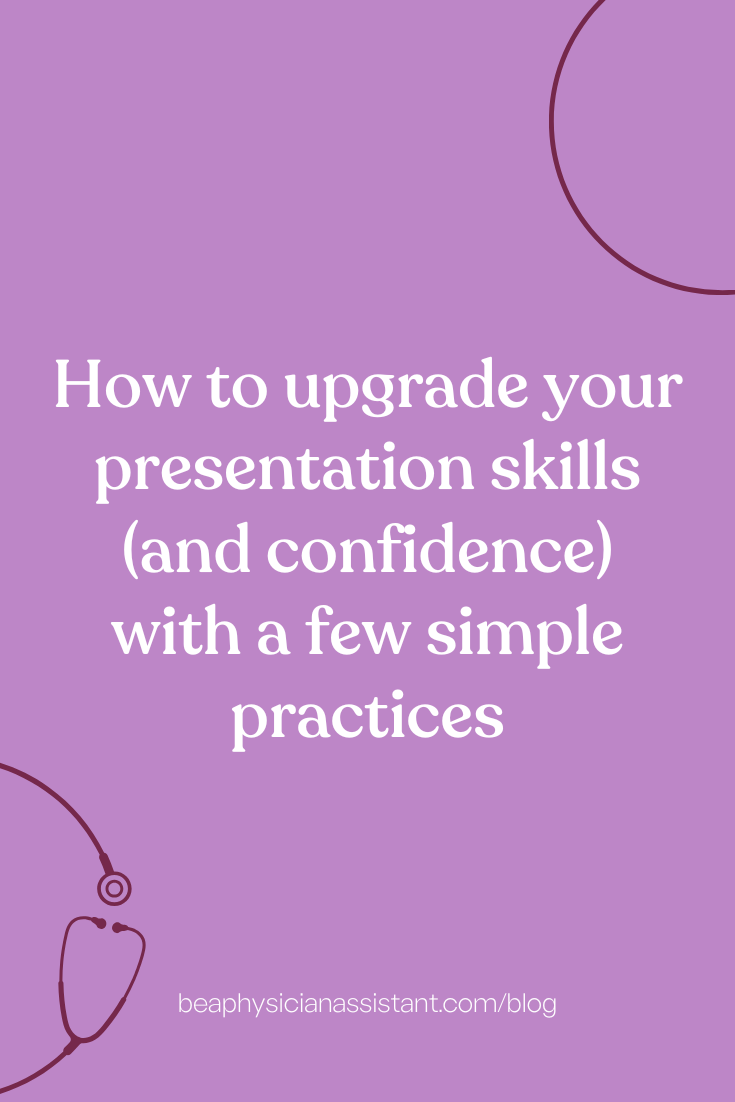 How to upgrade your presentation skills (and confidence) with a few simple practices

beaphysicianassistant.com/blog